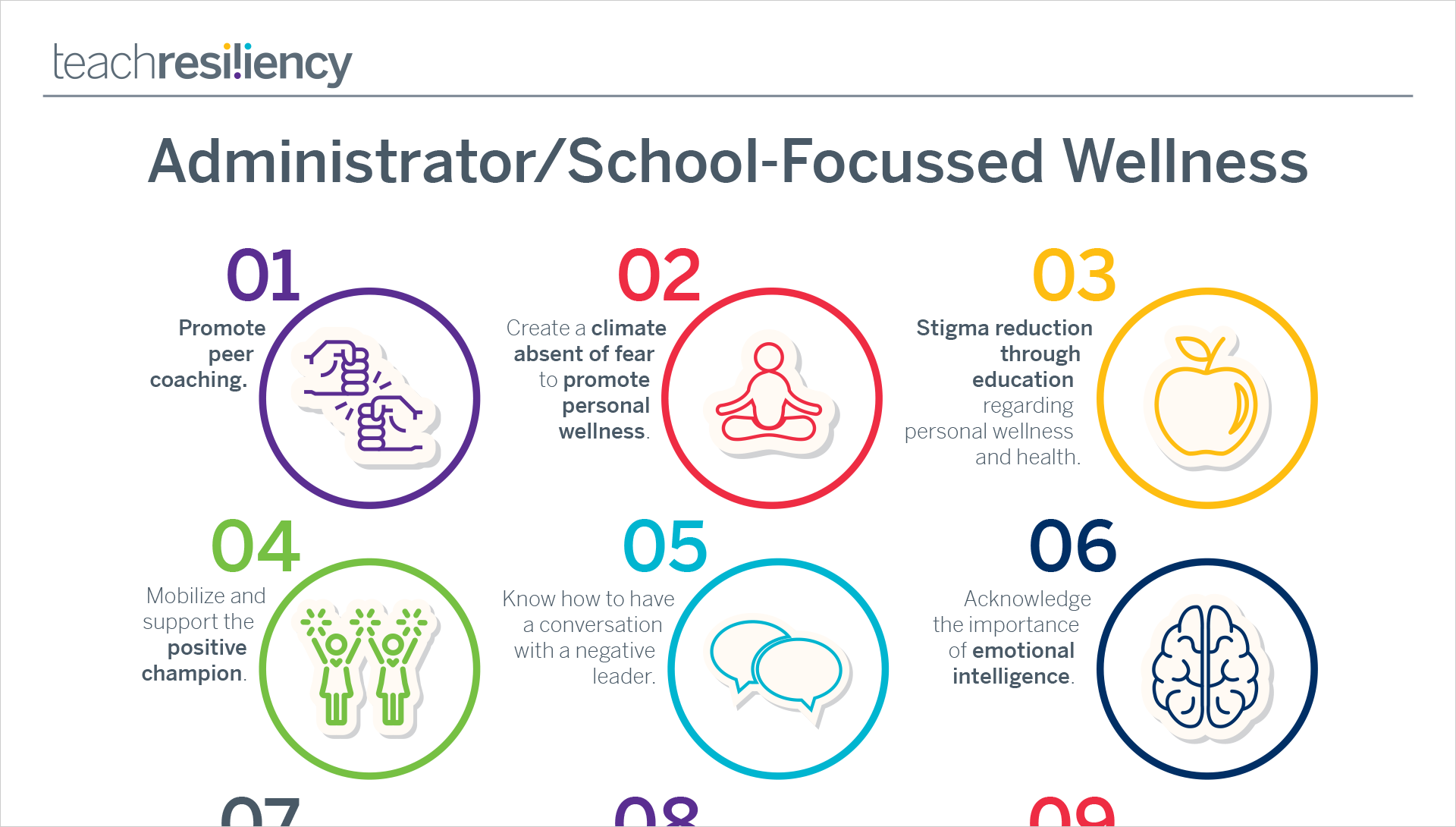 teachresiliency

Administrator/School-Focussed Wellness

01

Promote peer coaching.

02

Create a climate absent of fear to promote personal wellness.

03

Stigma reduction through education regarding personal wellness and health.

04

Mobilize and support the positive champion.

05

Know how to have a conversation with a negative leader.

06

Acknowledge the importance of emotional intelligence.

07

08

09